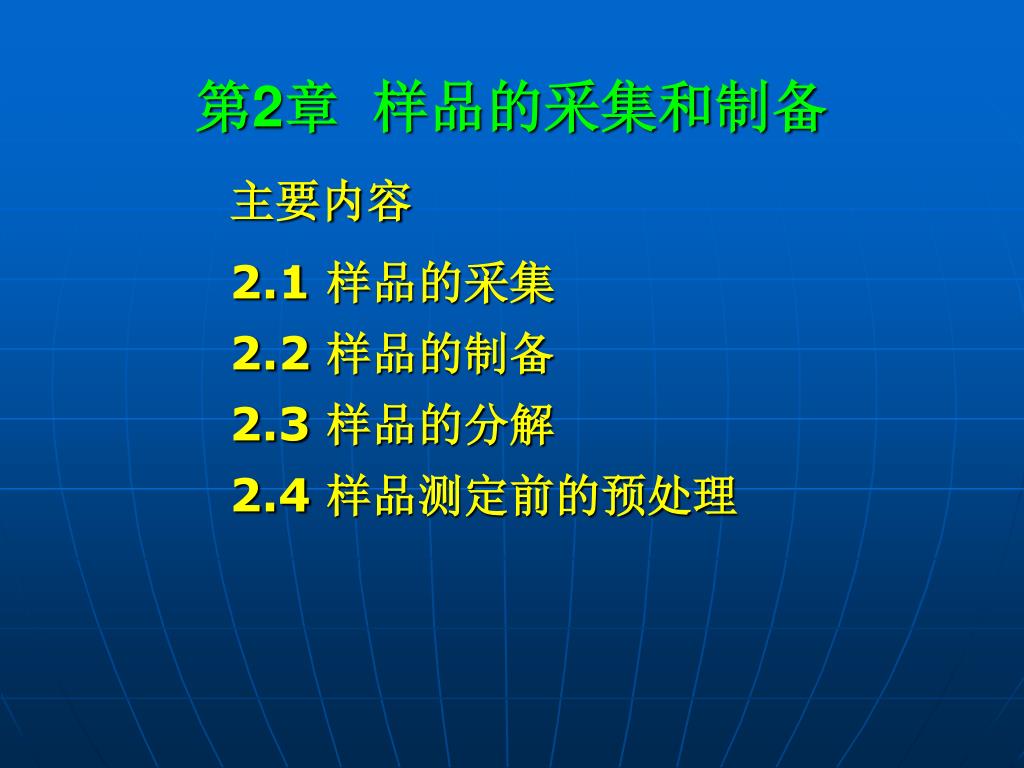 第2章 样品的采集和制备

主要内容

2.1 样品的采集

2.2 样品的制备

2.3 样品的分解

2.4 样品测定前的预处理